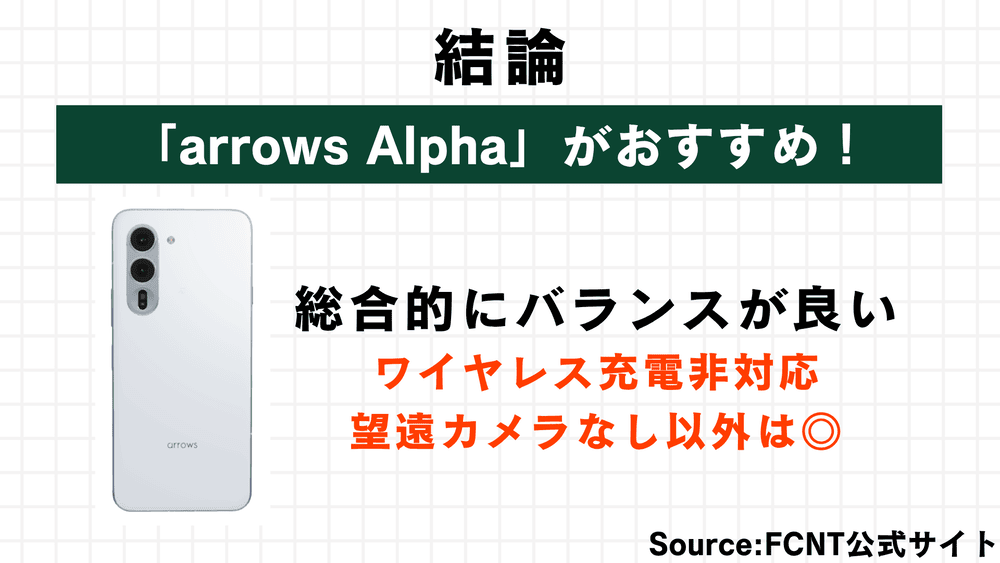 結論

「arrows Alpha」がおすすめ！

arrows

総合的にバランスが良い

ワイヤレス充電非対応
望遠カメラなし以外は◎

Source:FCNT公式サイト